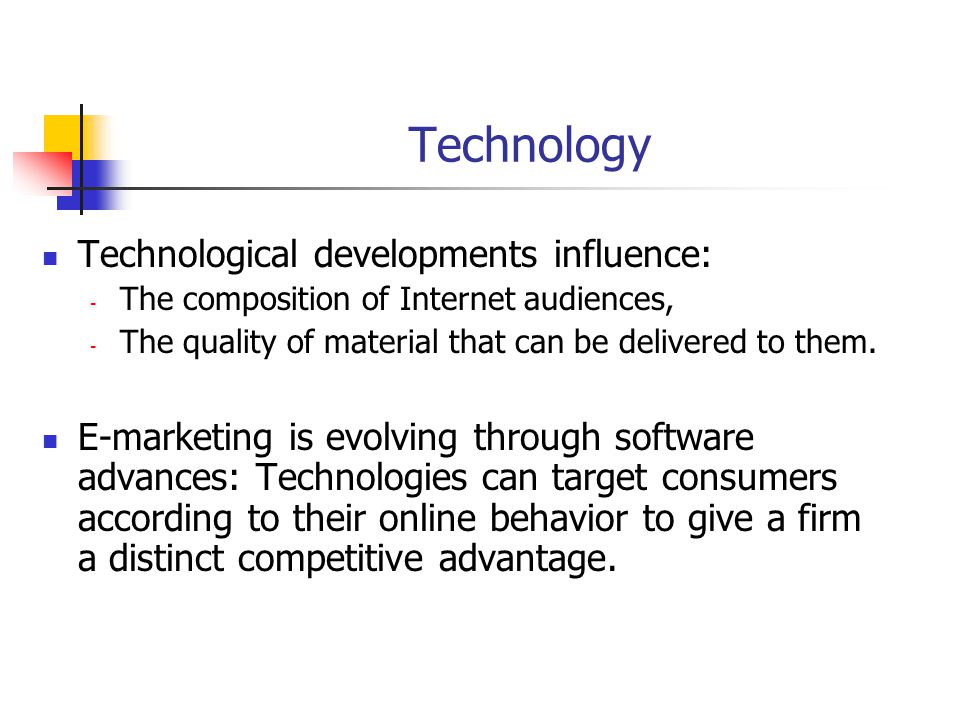 Technology

- Technological developments influence:
  - The composition of Internet audiences,
  - The quality of material that can be delivered to them.

- E-marketing is evolving through software advances: Technologies can target consumers according to their online behavior to give a firm a distinct competitive advantage.